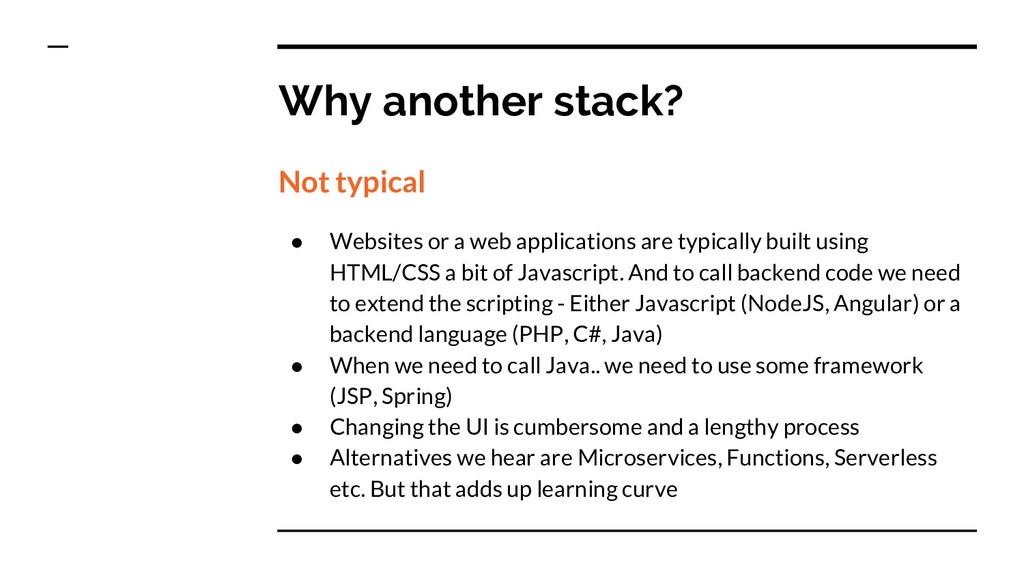 Why another stack?

Not typical

● Websites or a web applications are typically built using HTML/CSS a bit of Javascript. And to call backend code we need to extend the scripting - Either Javascript (NodeJS, Angular) or a backend language (PHP, C#, Java)
● When we need to call Java.. we need to use some framework (JSP, Spring)
● Changing the UI is cumbersome and a lengthy process
● Alternatives we hear are Microservices, Functions, Serverless etc. But that adds up learning curve